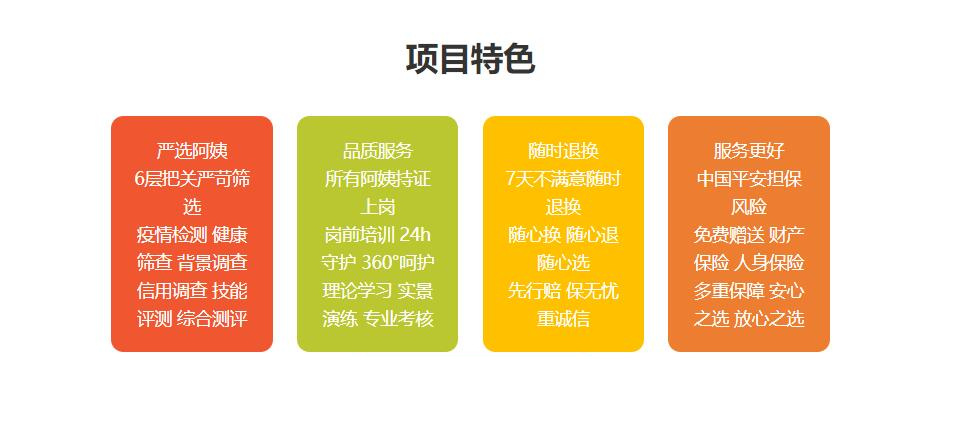 项目特色

严选阿姨
6层把关严苛筛选
疫情检测 健康筛查 背景调查 信用调查 技能评测 综合测评

品质服务
所有阿姨持证上岗
岗前培训 24h守护 360°呵护 理论学习 实景演练 专业考核

随时退换
7天不满意随时退换
随心换 随心退 随心选
先行赔 保无忧 重诚信

服务更好
中国平安担保风险
免费赠送 财产保险 人身保险 多重保障 安心之选 放心之选